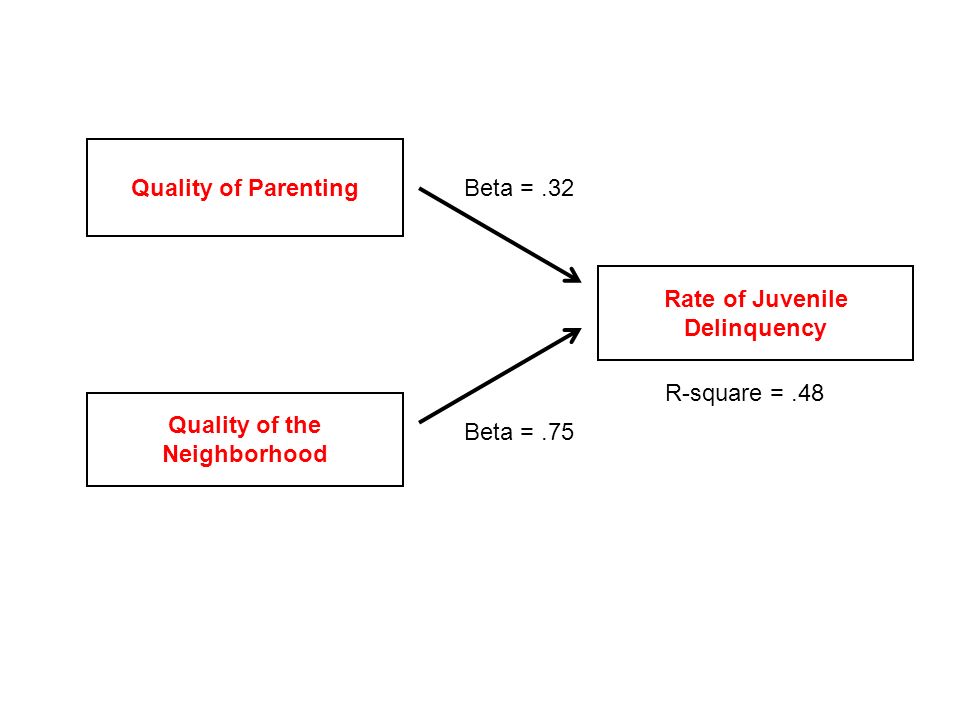 Quality of Parenting

Beta = .32

Rate of Juvenile Delinquency

R-square = .48

Quality of the Neighborhood

Beta = .75